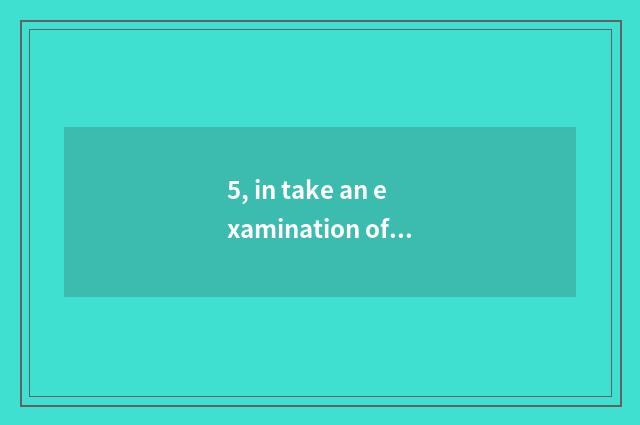 5, in take an e
xamination of...